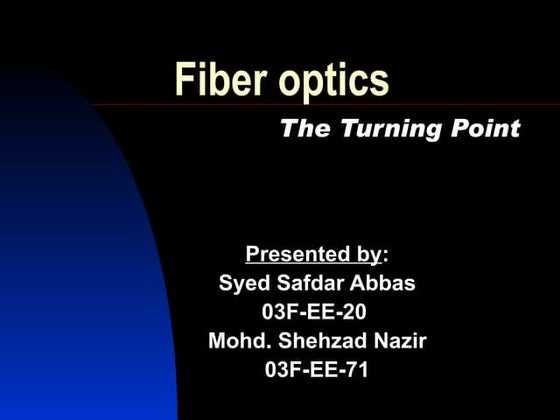 Fiber optics

The Turning Point

Presented by:
Syed Safdar Abbas
03F-EE-20
Mohd. Shehzad Nazir
03F-EE-71